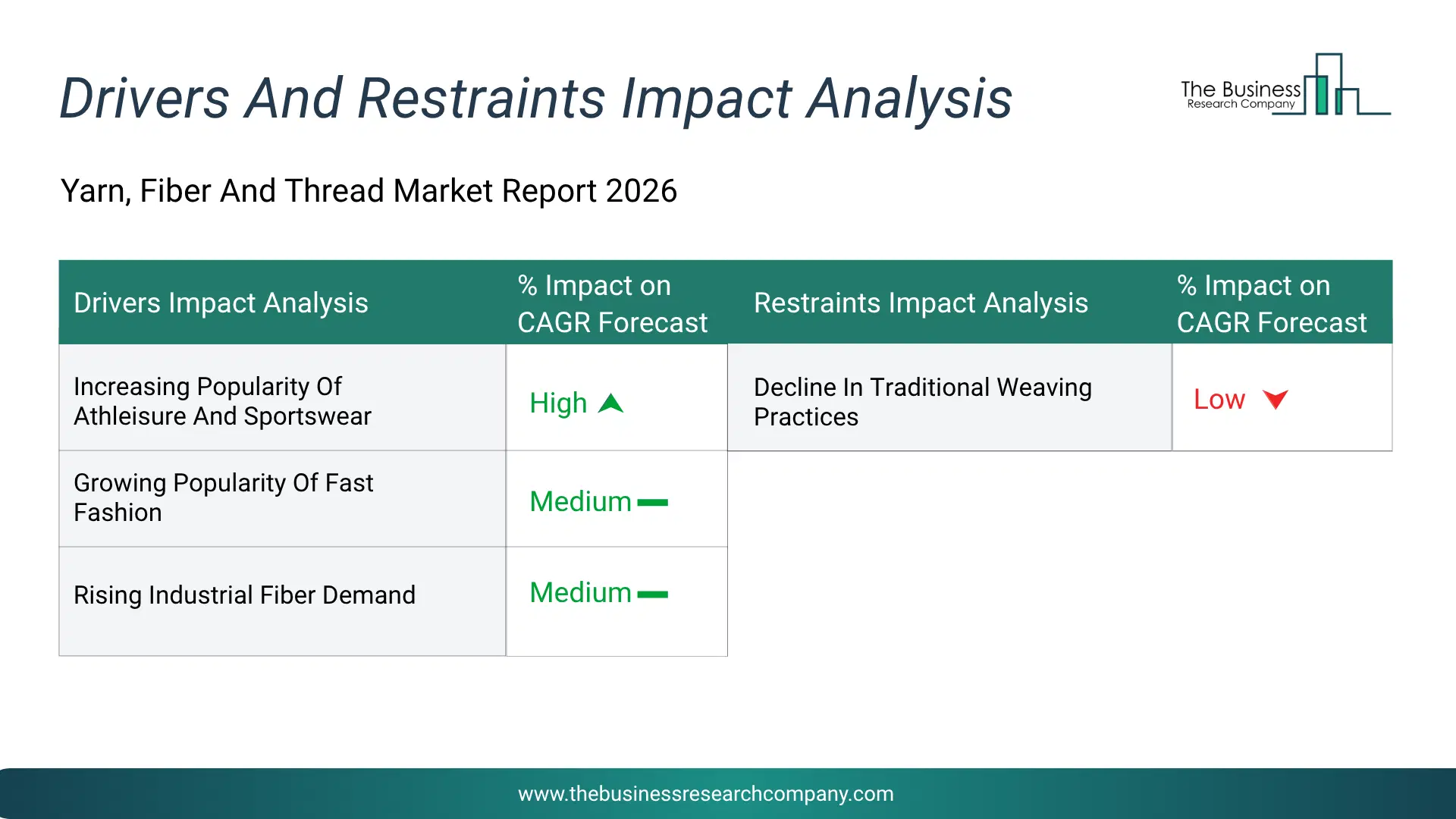 Drivers And Restraints Impact Analysis

The Business Research Company

Yarn, Fiber And Thread Market Report 2026

| Drivers Impact Analysis | % Impact on CAGR Forecast | Restraints Impact Analysis | % Impact on CAGR Forecast |
|---|---|---|---|
| Increasing Popularity Of Athleisure And Sportswear | High | Decline In Traditional Weaving Practices | Low |
| Growing Popularity Of Fast Fashion | Medium | | |
| Rising Industrial Fiber Demand | Medium | | |

www.thebusinessresearchcompany.com